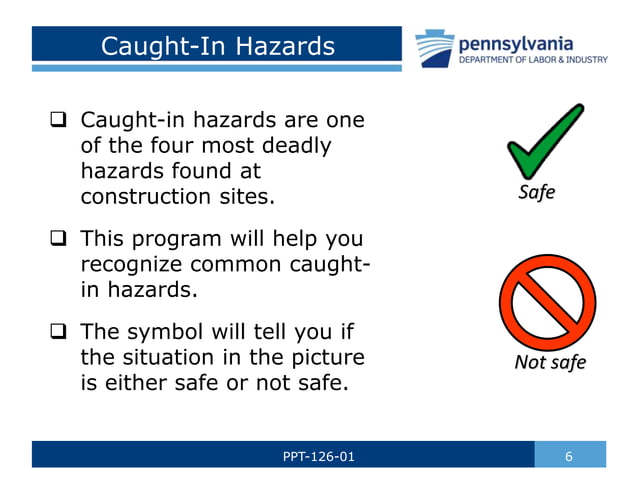 Caught-In Hazards

pennsylvania
DEPARTMENT OF LABOR & INDUSTRY

❑ Caught-in hazards are one of the four most deadly hazards found at construction sites.

❑ This program will help you recognize common caught-in hazards.

❑ The symbol will tell you if the situation in the picture is either safe or not safe.

Safe

Not safe

PPT-126-01

6